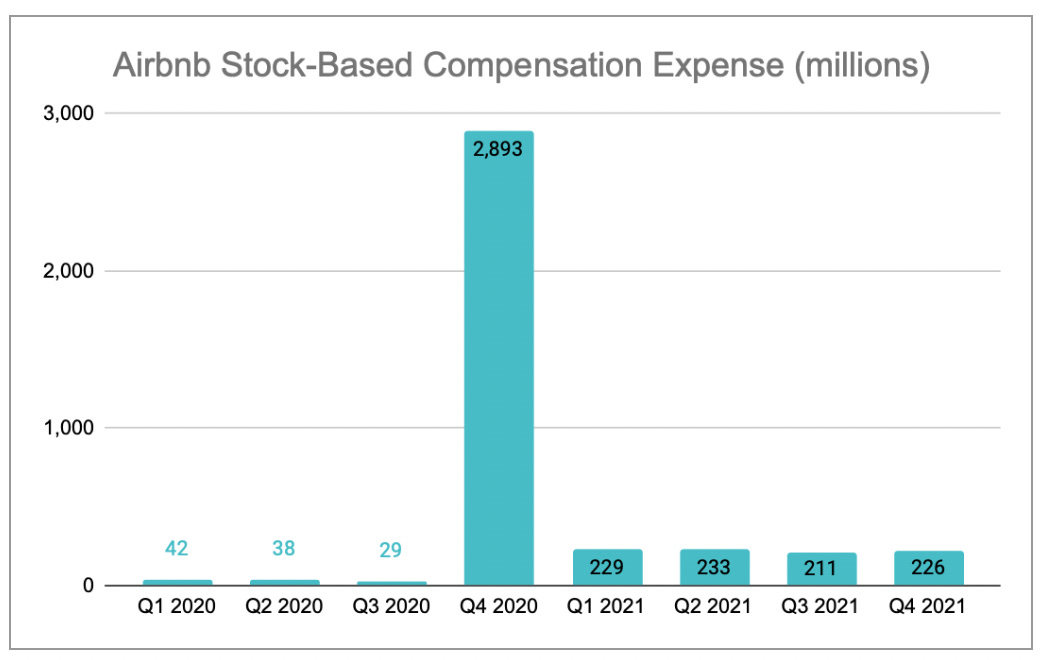 Airbnb Stock-Based Compensation Expense (millions)

3,000
2,000
1,000
0

42
38
29
2,893
229
233
211
226

Q1 2020
Q2 2020
Q3 2020
Q4 2020
Q1 2021
Q2 2021
Q3 2021
Q4 2021